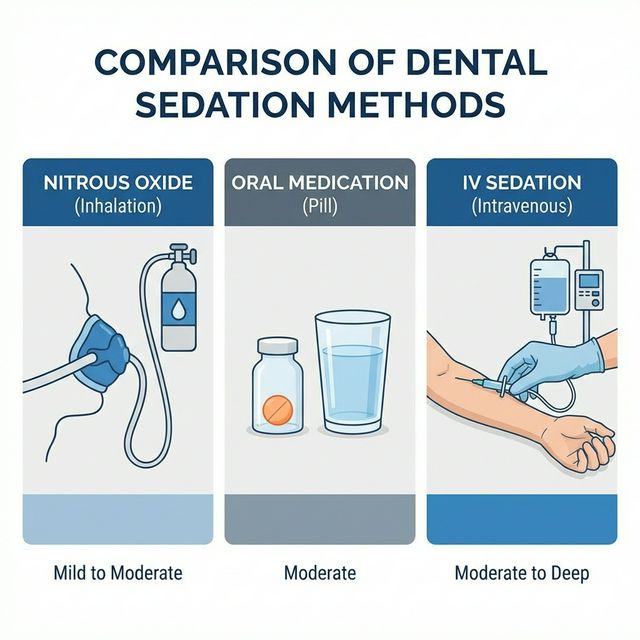 COMPARISON OF DENTAL SEDATION METHODS

NITROUS OXIDE
(Inhalation)

Mild to Moderate

ORAL MEDICATION
(Pill)

Moderate

IV SEDATION
(Intravenous)

Moderate to Deep